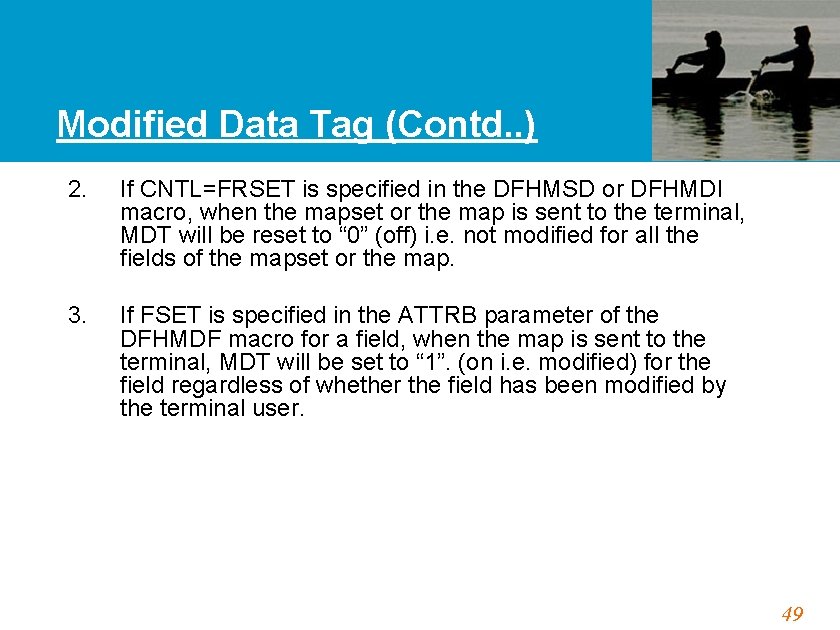 Modified Data Tag (Contd..)

2. If CNTL=FRSET is specified in the DFHMSD or DFHMDI macro, when the mapset or the map is sent to the terminal, MDT will be reset to “0” (off) i.e. not modified for all the fields of the mapset or the map.

3. If FSET is specified in the ATTRB parameter of the DFHMDF macro for a field, when the map is sent to the terminal, MDT will be set to “1”. (on i.e. modified) for the field regardless of whether the field has been modified by the terminal user.

49